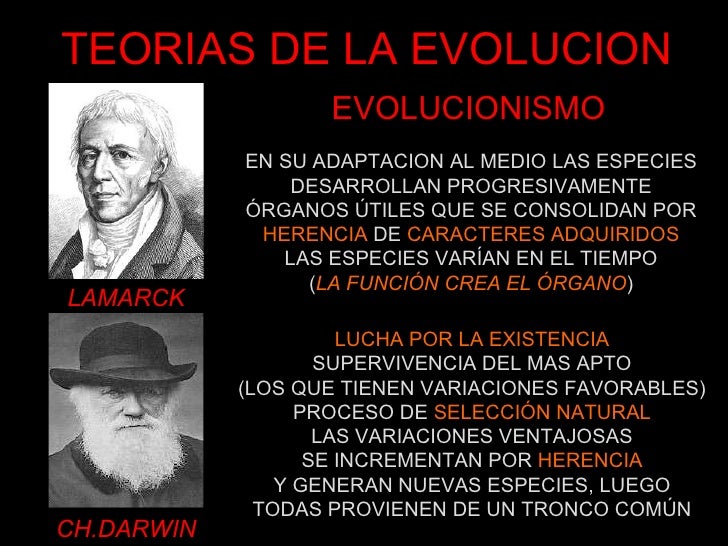 TEORIAS DE LA EVOLUCION

EVOLUCIONISMO

EN SU ADAPTACION AL MEDIO LAS ESPECIES DESARROLLAN PROGRESIVAMENTE ÓRGANOS ÚTILES QUE SE CONSOLIDAN POR HERENCIA DE CARACTERES ADQUIRIDOS LAS ESPECIES VARÍAN EN EL TIEMPO (LA FUNCIÓN CREA EL ÓRGANO)

LAMARCK

LUCHA POR LA EXISTENCIA SUPERVIVENCIA DEL MAS APTO (LOS QUE TIENEN VARIACIONES FAVORABLES) PROCESO DE SELECCIÓN NATURAL LAS VARIACIONES VENTAJOSAS SE INCREMENTAN POR HERENCIA Y GENERAN NUEVAS ESPECIES, LUEGO TODAS PROVIENEN DE UN TRONCO COMÚN

CH.DARWIN